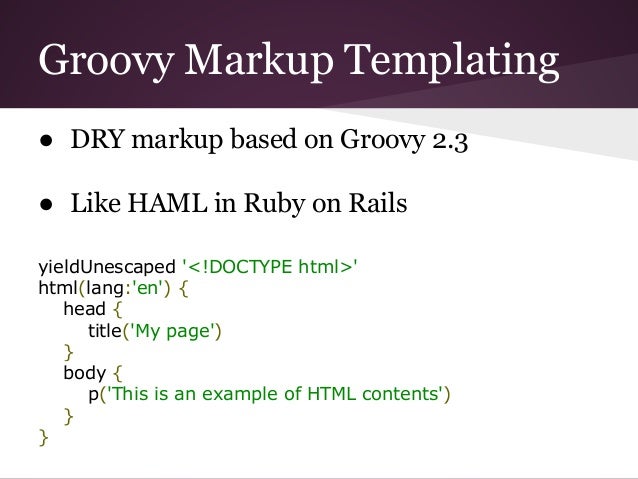 Groovy Markup Templating

● DRY markup based on Groovy 2.3

● Like HAML in Ruby on Rails

yieldUnescaped '<!DOCTYPE html>'
html(lang:'en') {
    head {
        title('My page')
    }
    body {
        p('This is an example of HTML contents')
    }
}